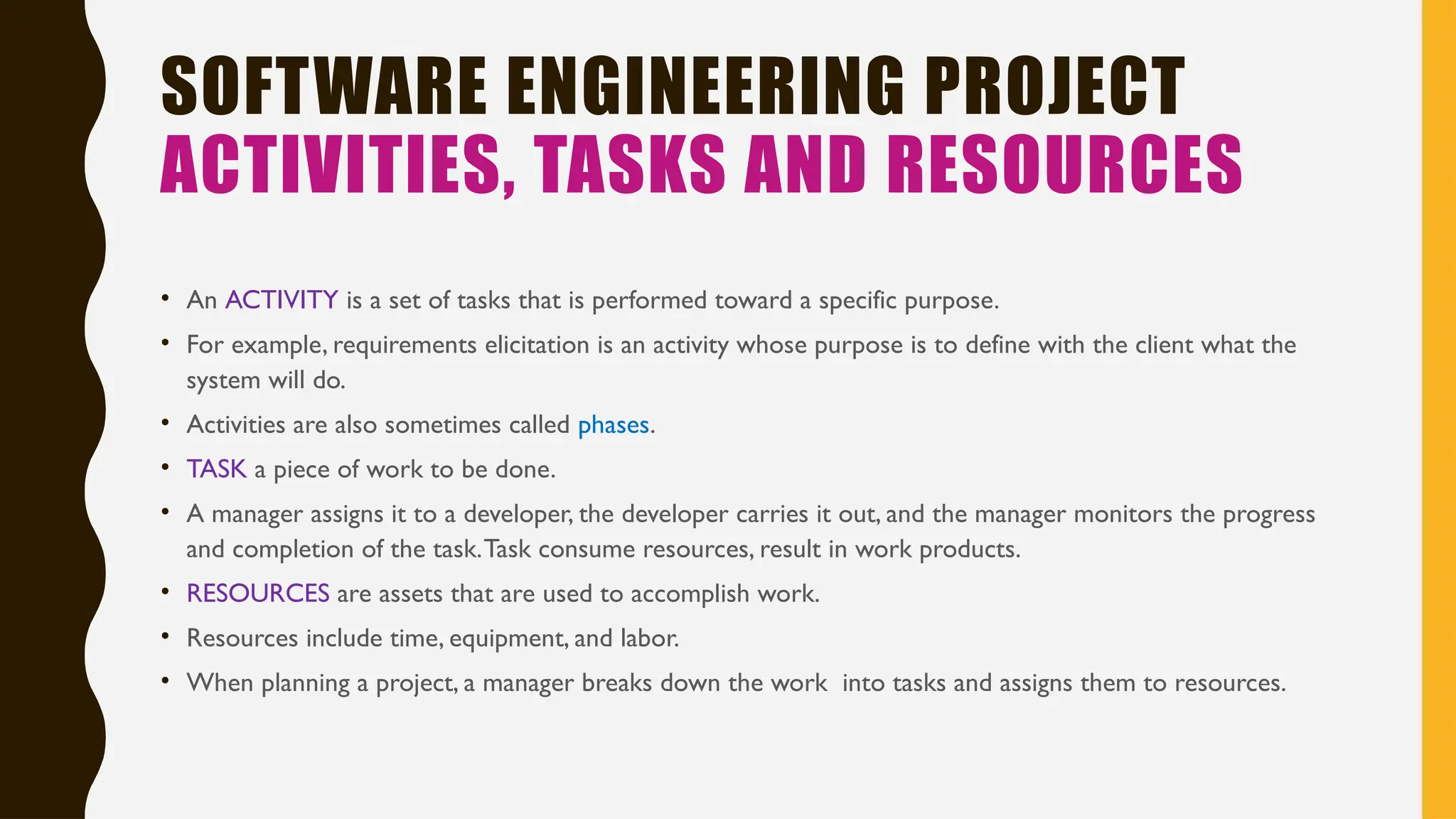 SOFTWARE ENGINEERING PROJECT
ACTIVITIES, TASKS AND RESOURCES

• An ACTIVITY is a set of tasks that is performed toward a specific purpose.
• For example, requirements elicitation is an activity whose purpose is to define with the client what the system will do.
• Activities are also sometimes called phases.
• TASK a piece of work to be done.
• A manager assigns it to a developer, the developer carries it out, and the manager monitors the progress and completion of the task. Task consume resources, result in work products.
• RESOURCES are assets that are used to accomplish work.
• Resources include time, equipment, and labor.
• When planning a project, a manager breaks down the work into tasks and assigns them to resources.